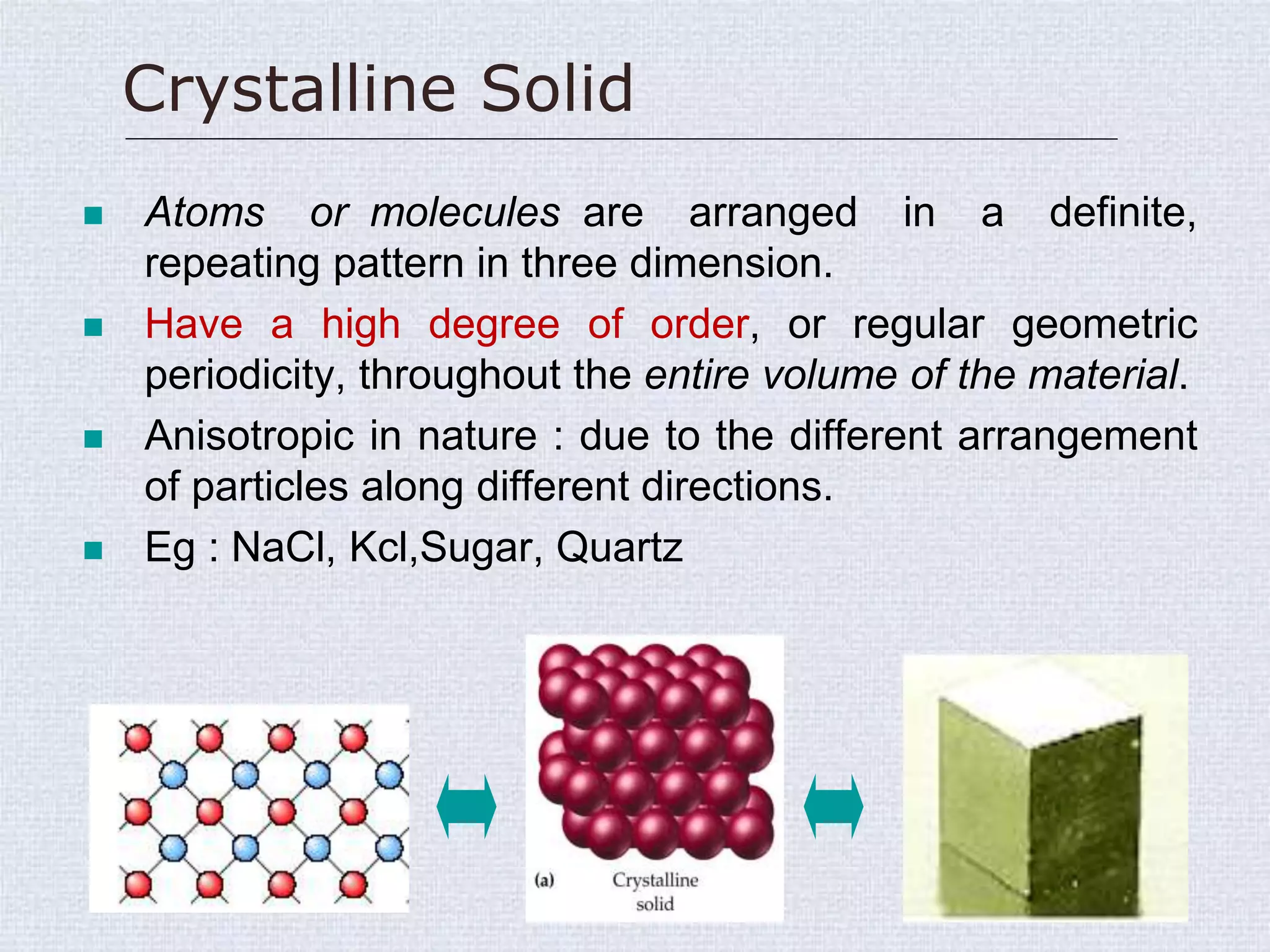 Crystalline Solid

■ Atoms or molecules are arranged in a definite, repeating pattern in three dimension.

■ Have a high degree of order, or regular geometric periodicity, throughout the entire volume of the material.

■ Anisotropic in nature : due to the different arrangement of particles along different directions.

■ Eg : NaCl, Kcl,Sugar, Quartz

(a) Crystalline solid